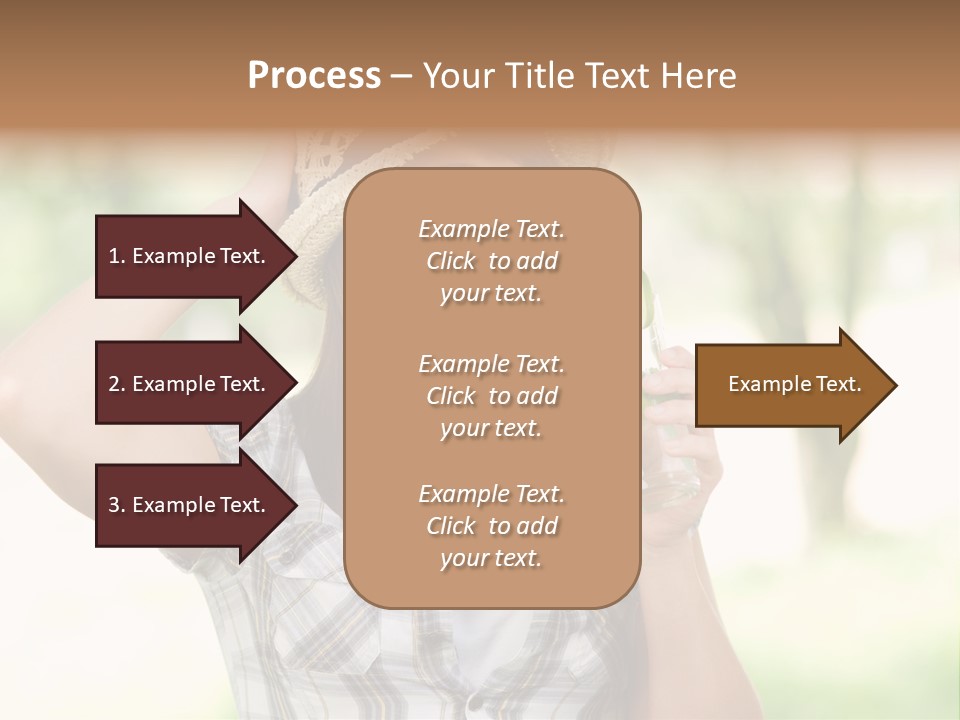 Process – Your Title Text Here

1. Example Text.

2. Example Text.

3. Example Text.

Example Text. Click to add your text.

Example Text. Click to add your text.

Example Text. Click to add your text.

Example Text.